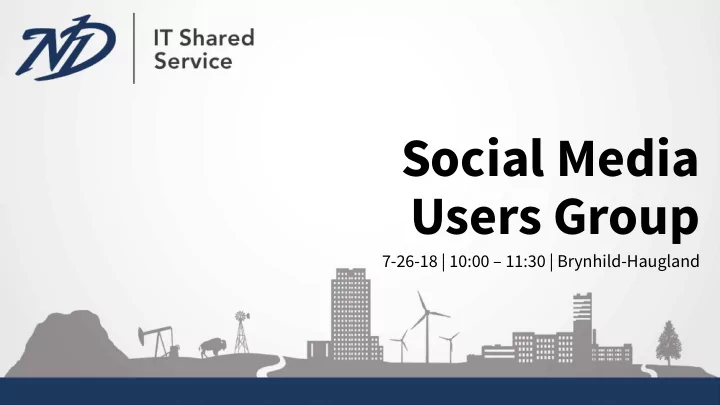 ND

IT Shared Service

Social Media Users Group

7-26-18 | 10:00 – 11:30 | Brynhild-Haugland